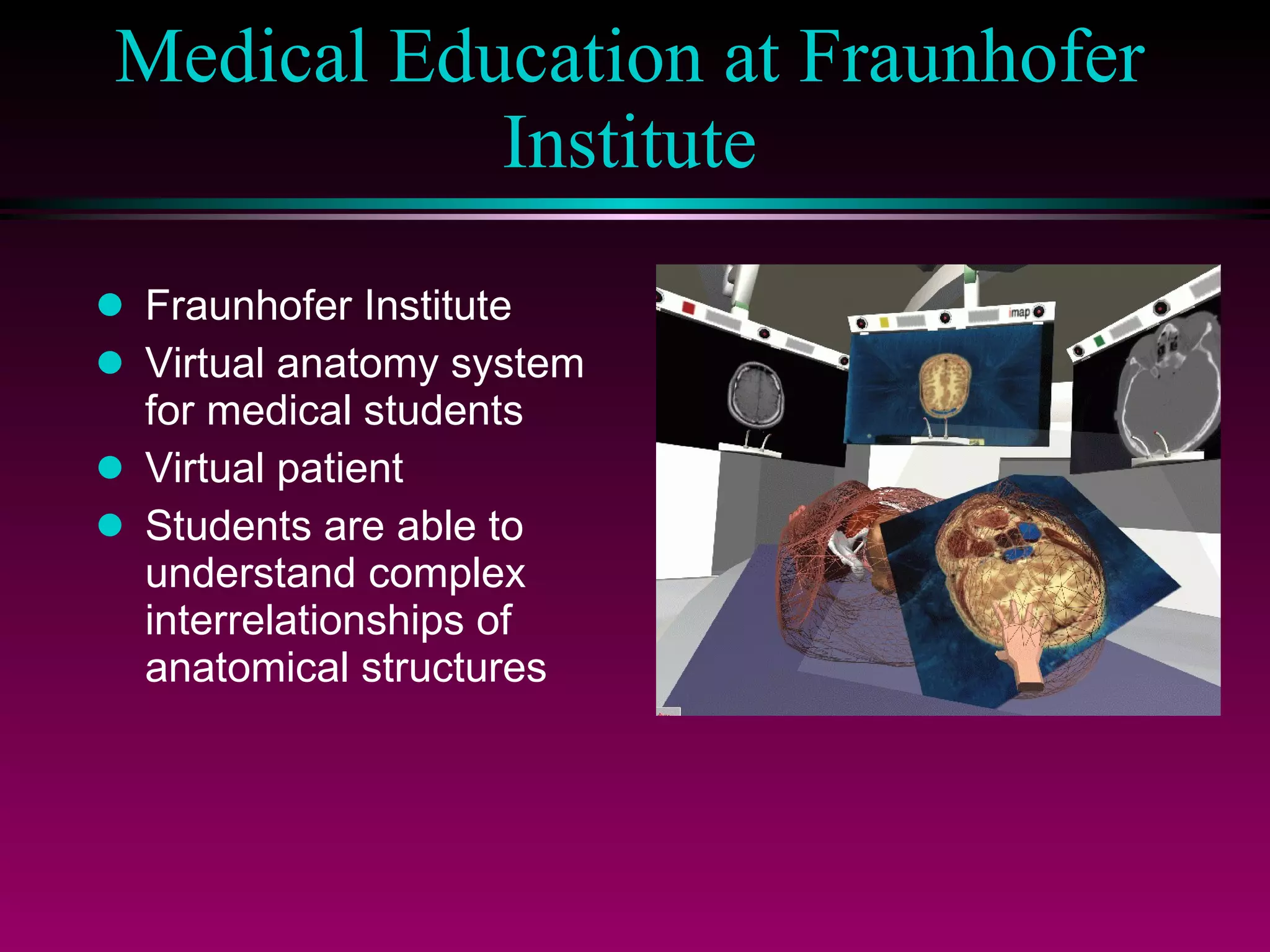 Medical Education at Fraunhofer Institute

- Fraunhofer Institute
- Virtual anatomy system for medical students
- Virtual patient
- Students are able to understand complex interrelationships of anatomical structures

imap